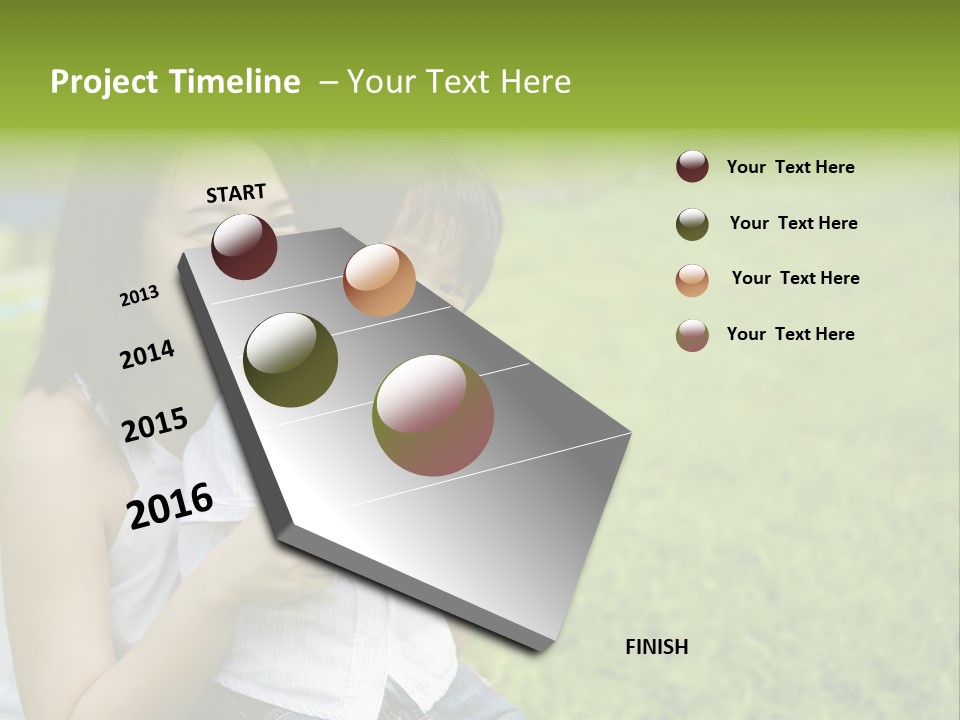 Project Timeline – Your Text Here

START

2013

2014

2015

2016

FINISH

Your Text Here

Your Text Here

Your Text Here

Your Text Here